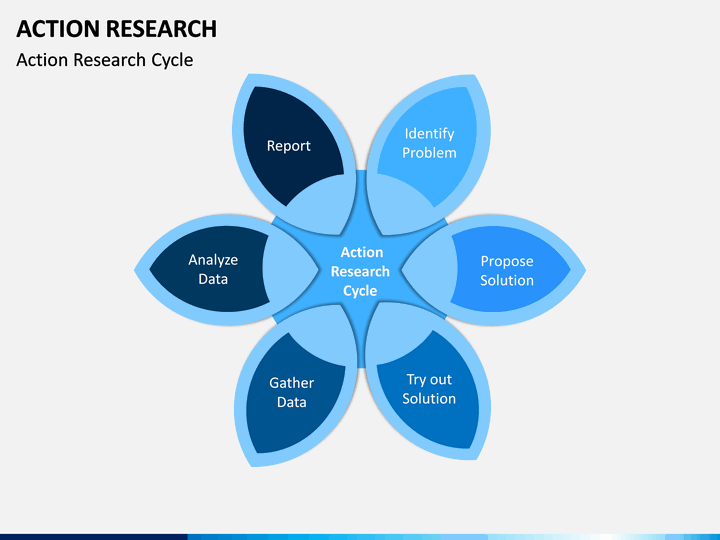 ACTION RESEARCH

Action Research Cycle

Action Research Cycle

Identify Problem

Propose Solution

Try out Solution

Gather Data

Analyze Data

Report